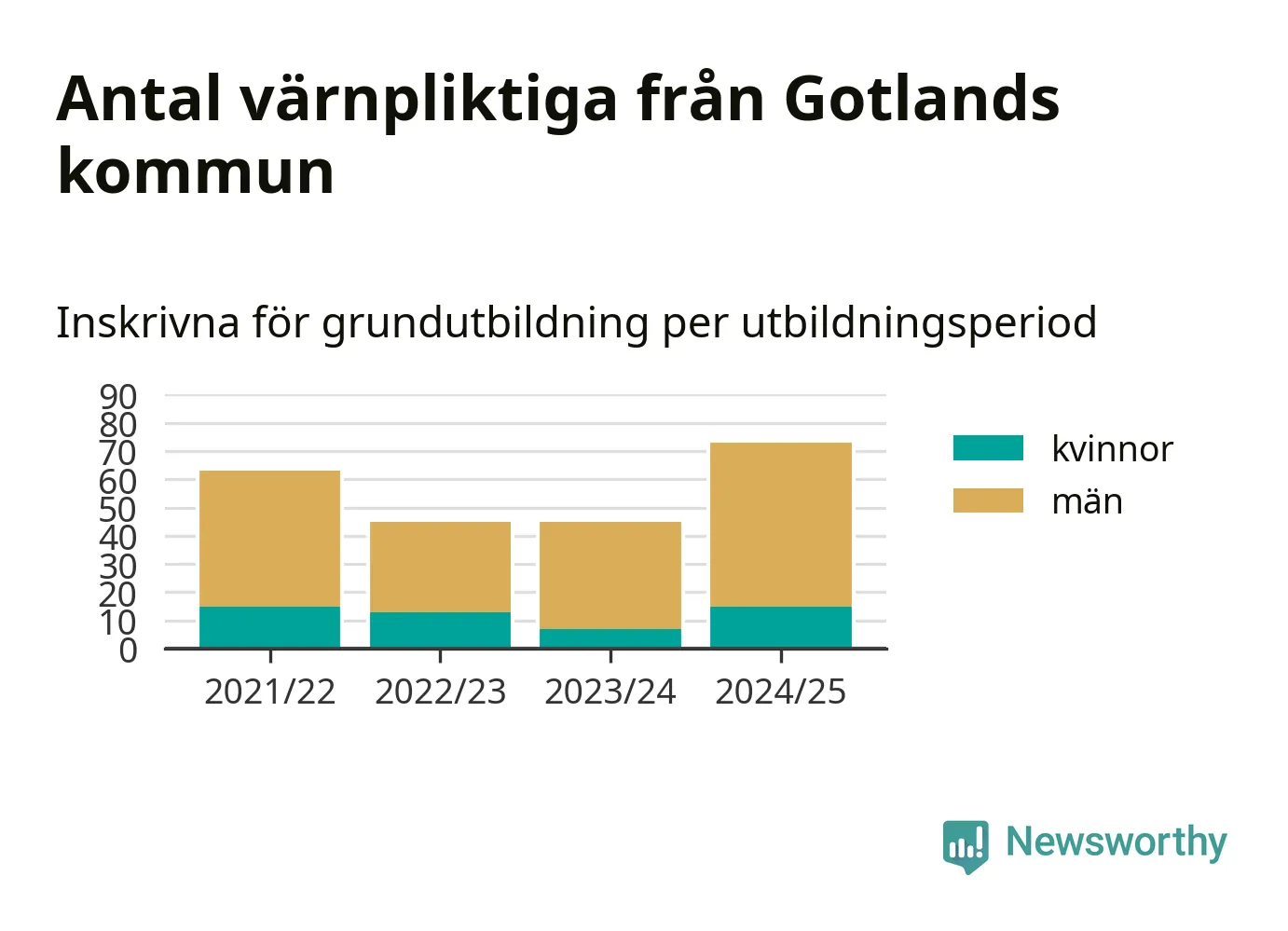 Antal värnpliktiga från Gotlands kommun

Inskrivna för grundutbildning per utbildningsperiod

90
80
70
60
50
40
30
20
10
0

2021/22
2022/23
2023/24
2024/25

kvinnor
män

Newsworthy